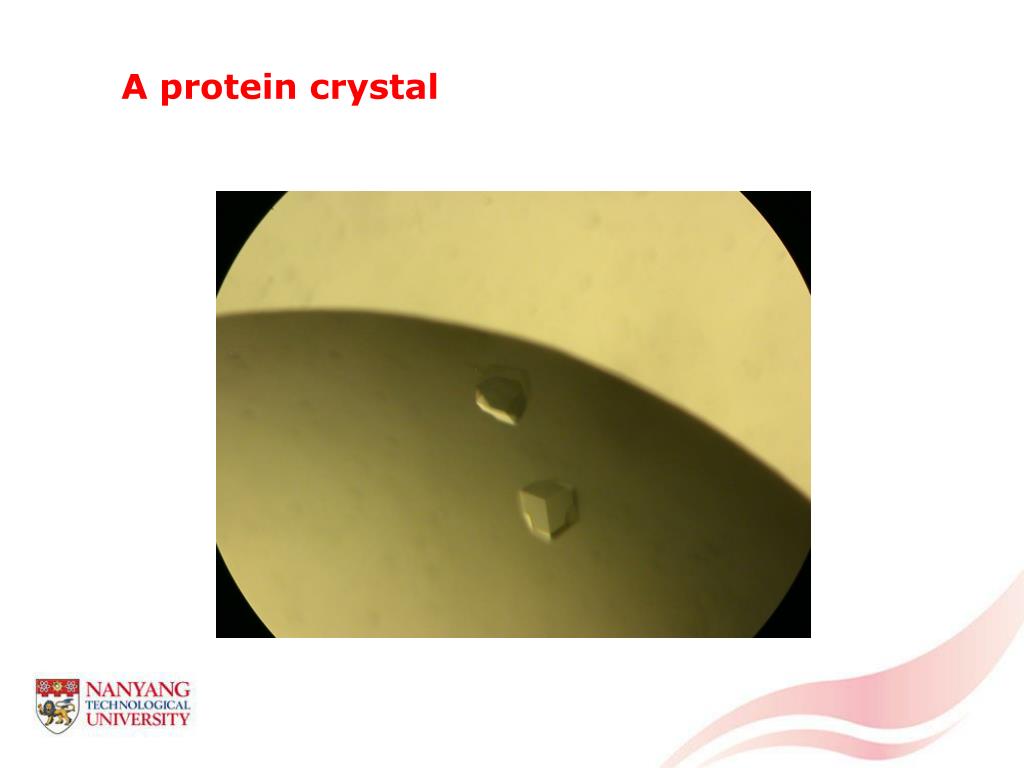 A protein crystal

NANYANG
TECHNOLOGICAL
UNIVERSITY